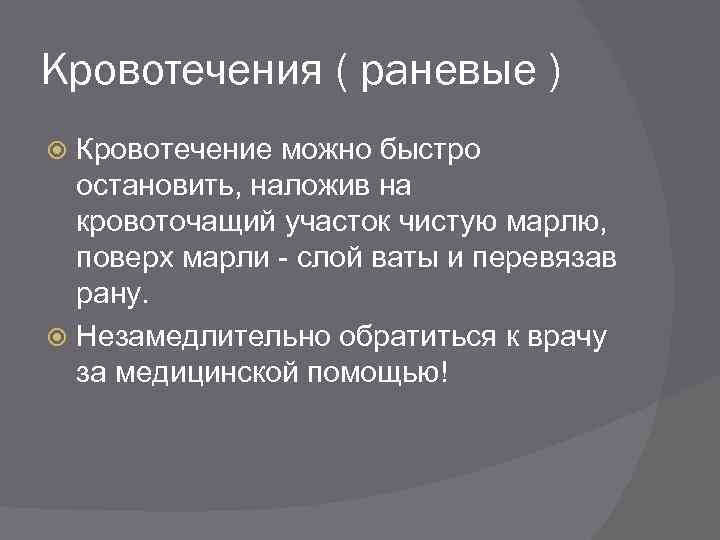 Кровотечения ( раневые )

Кровотечение можно быстро остановить, наложив на кровоточащий участок чистую марлю, поверх марли - слой ваты и перевязав рану.

Незамедлительно обратиться к врачу за медицинской помощью!